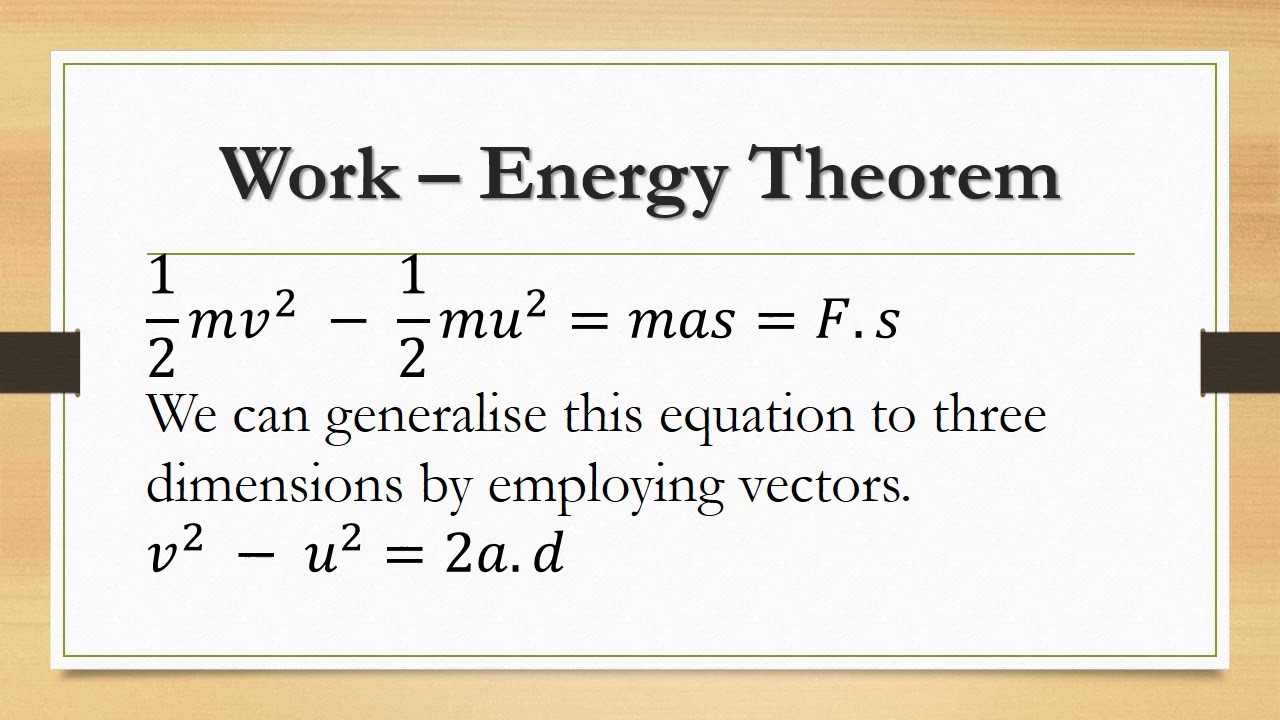 Work – Energy Theorem

$\frac{1}{2}mv^2 - \frac{1}{2}mu^2 = mas = F.s$

We can generalise this equation to three dimensions by employing vectors.

$v^2 - u^2 = 2a.d$